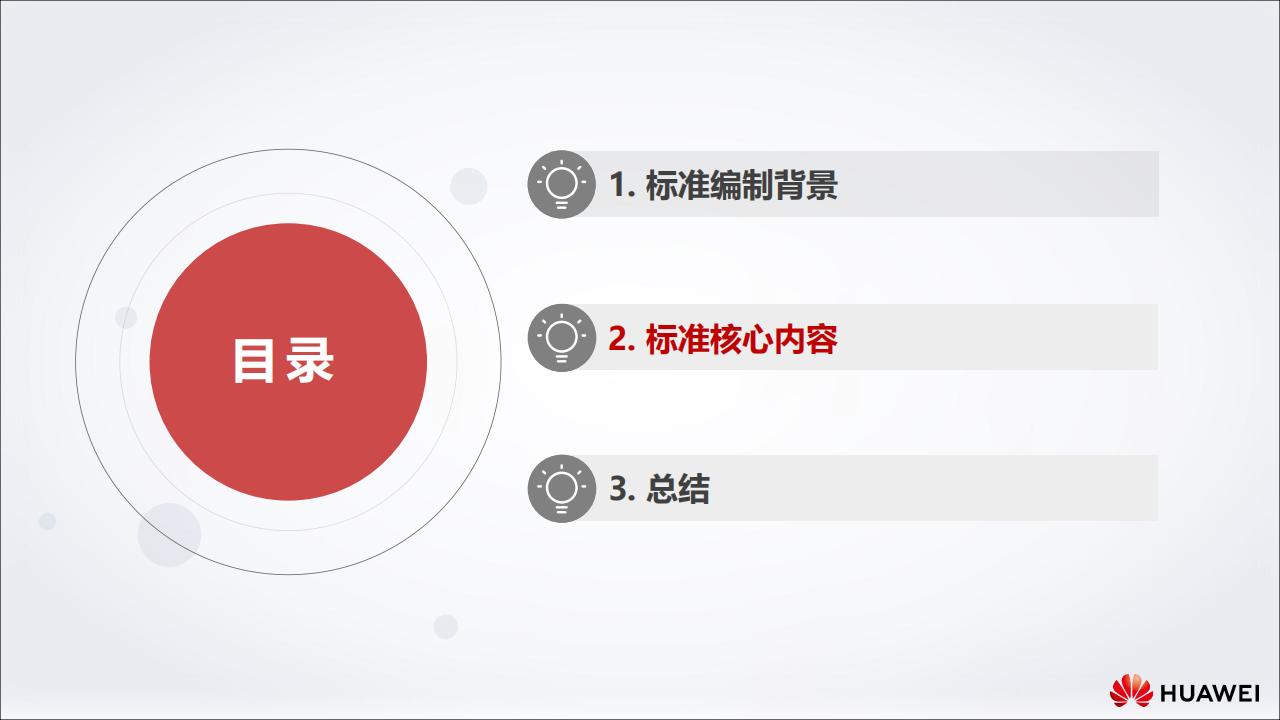 目录

1. 标准编制背景

2. 标准核心内容

3. 总结

HUAWEI